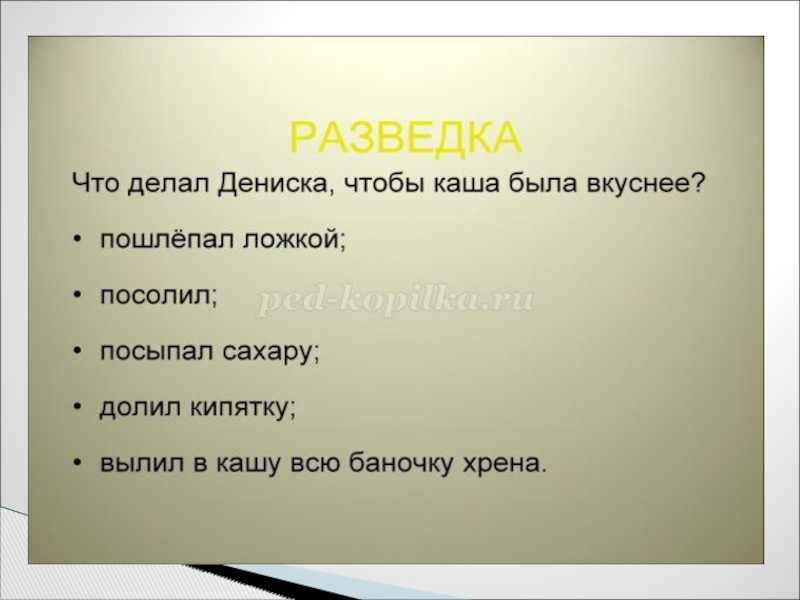 РАЗВЕДКА

Что делал Дениска, чтобы каша была вкуснее?

• пошлёпал ложкой;

• посолил;

ped-kopilka.ru

• посыпал сахару;

• долил кипятку;

• вылил в кашу всю баночку хрена.